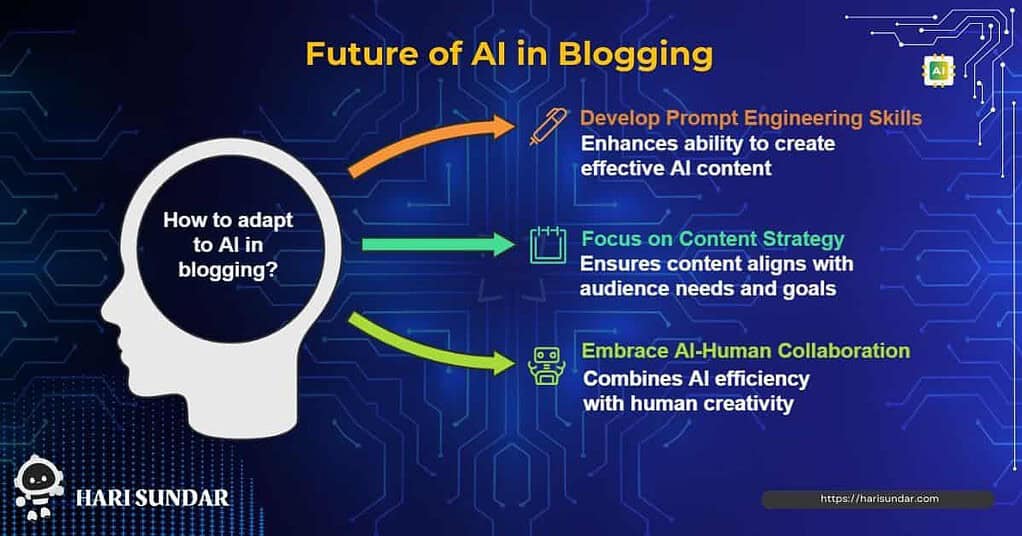 Future of AI in Blogging

AI

How to adapt to AI in blogging?

Develop Prompt Engineering Skills
Enhances ability to create effective AI content

Focus on Content Strategy
Ensures content aligns with audience needs and goals

Embrace AI-Human Collaboration
Combines AI efficiency with human creativity

HARI SUNDAR

https://harisundar.com